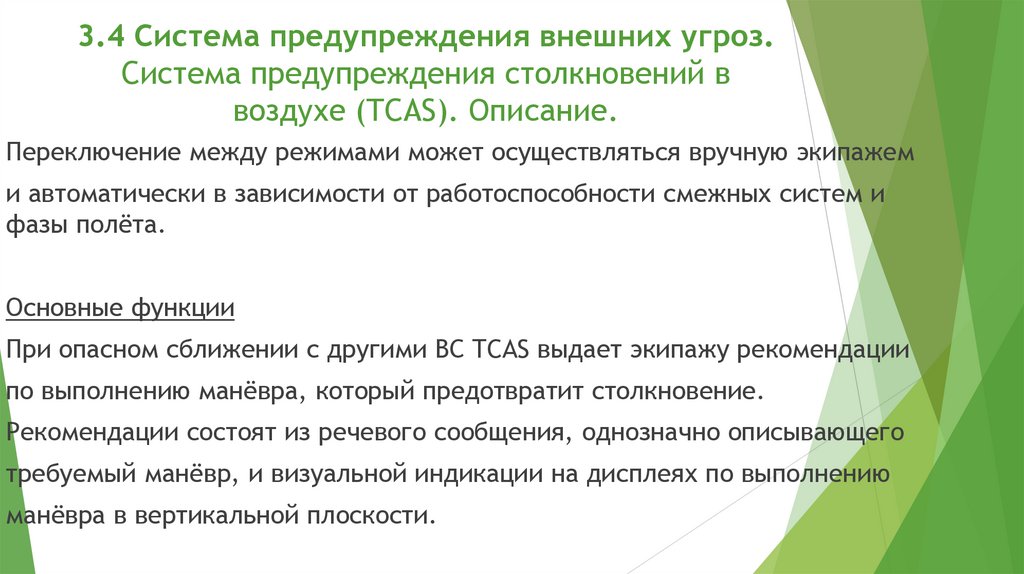 3.4 Система предупреждения внешних угроз. Система предупреждения столкновений в воздухе (TCAS). Описание.

Переключение между режимами может осуществляться вручную экипажем и автоматически в зависимости от работоспособности смежных систем и фазы полёта.

Основные функции

При опасном сближении с другими ВС TCAS выдает экипажу рекомендации по выполнению манёвра, который предотвратит столкновение. Рекомендации состоят из речевого сообщения, однозначно описывающего требуемый манёвр, и визуальной индикации на дисплеях по выполнению манёвра в вертикальной плоскости.